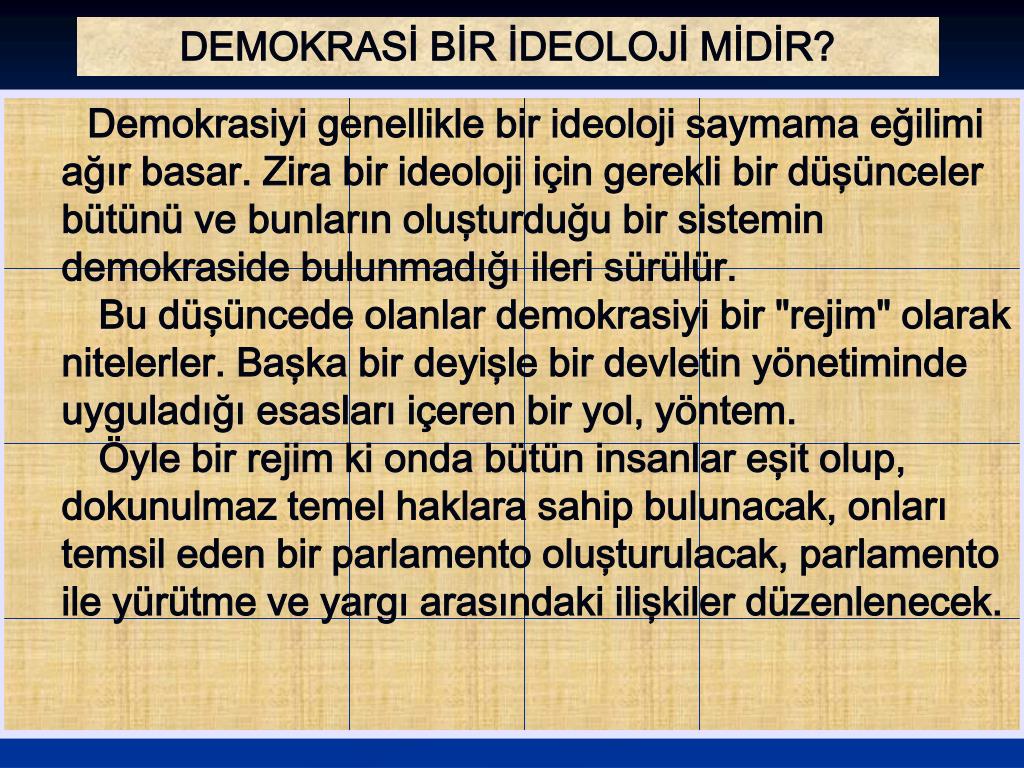 DEMOKRASİ BİR İDEOLOJİ MİDİR?

Demokrasiyi genellikle bir ideoloji saymama eğilimi ağır basar. Zira bir ideoloji için gerekli bir düşünceler bütünü ve bunların oluşturduğu bir sistemin demokraside bulunmadığı ileri sürülür.

Bu düşüncede olanlar demokrasiyi bir "rejim" olarak nitelerler. Başka bir deyişle bir devletin yönetiminde uyguladığı esasları içeren bir yol, yöntem.

Öyle bir rejim ki onda bütün insanlar eşit olup, dokunulmaz temel haklara sahip bulunacak, onları temsil eden bir parlamento oluşturulacak, parlamento ile yürütme ve yargı arasındaki ilişkiler düzenlenecek.